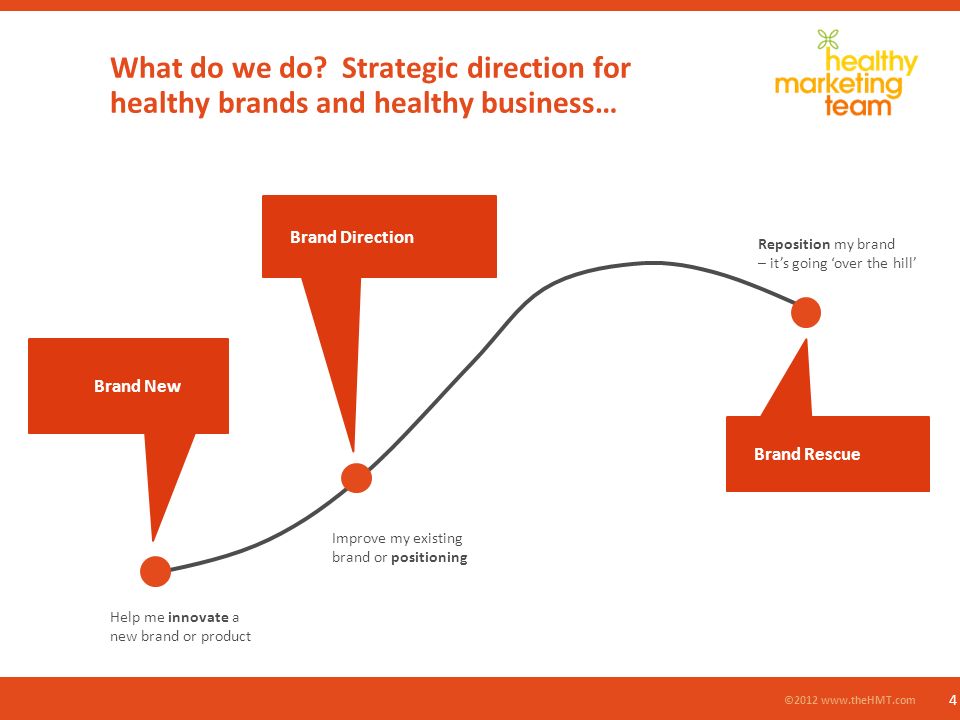 What do we do? Strategic direction for healthy brands and healthy business…

healthy marketing team

Brand Direction

Reposition my brand
– it's going 'over the hill'

Brand New

Brand Rescue

Improve my existing brand or positioning

Help me innovate a new brand or product

©2012 www.theHMT.com

4